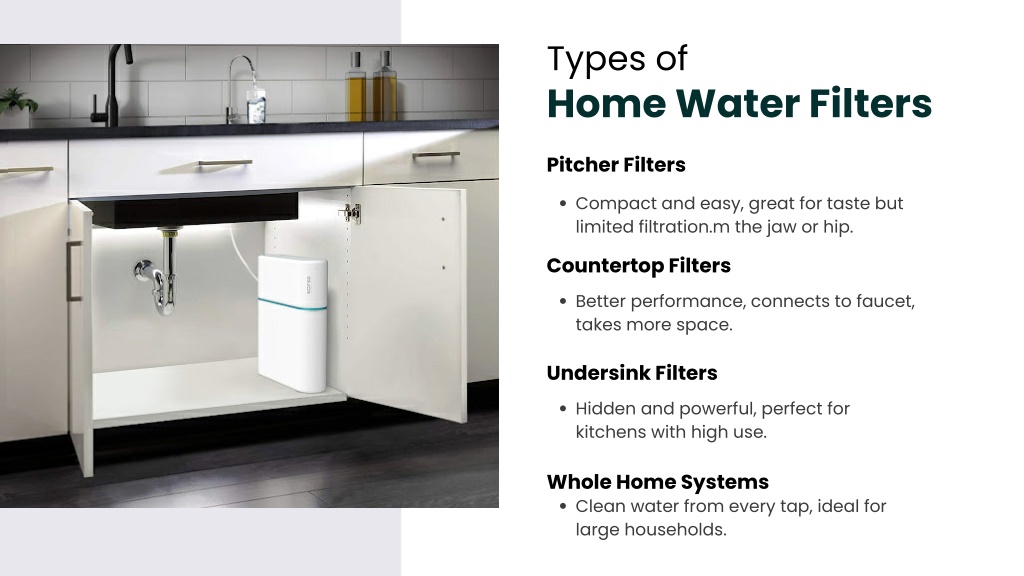 Types of
Home Water Filters

Pitcher Filters

• Compact and easy, great for taste but limited filtration.m the jaw or hip.

Countertop Filters

• Better performance, connects to faucet, takes more space.

Undersink Filters

• Hidden and powerful, perfect for kitchens with high use.

Whole Home Systems

• Clean water from every tap, ideal for large households.